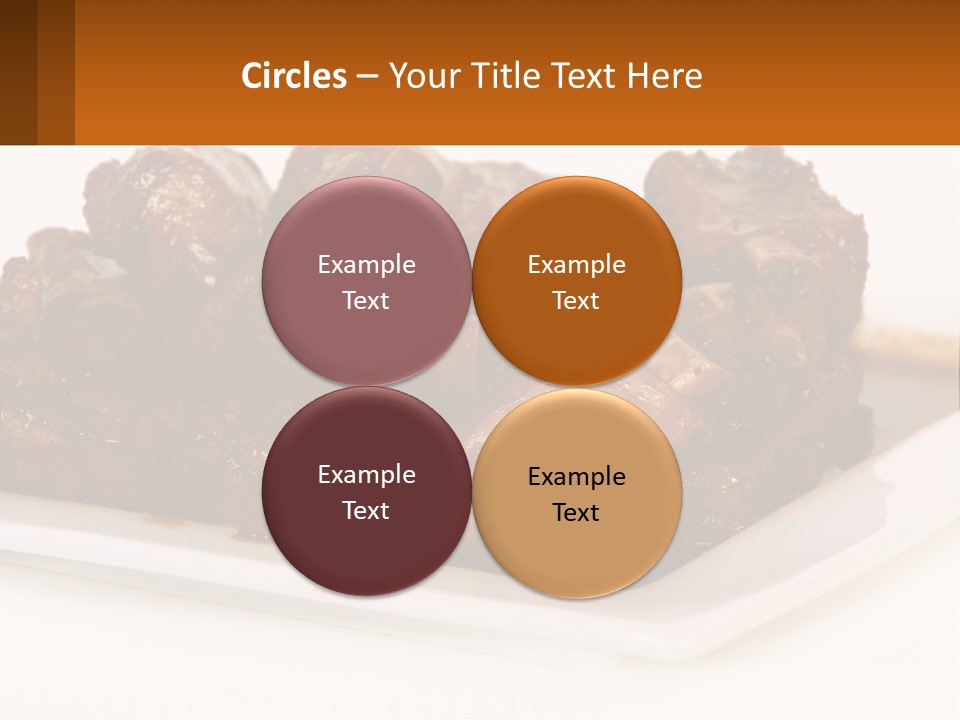 Circles – Your Title Text Here

Example Text

Example Text

Example Text

Example Text